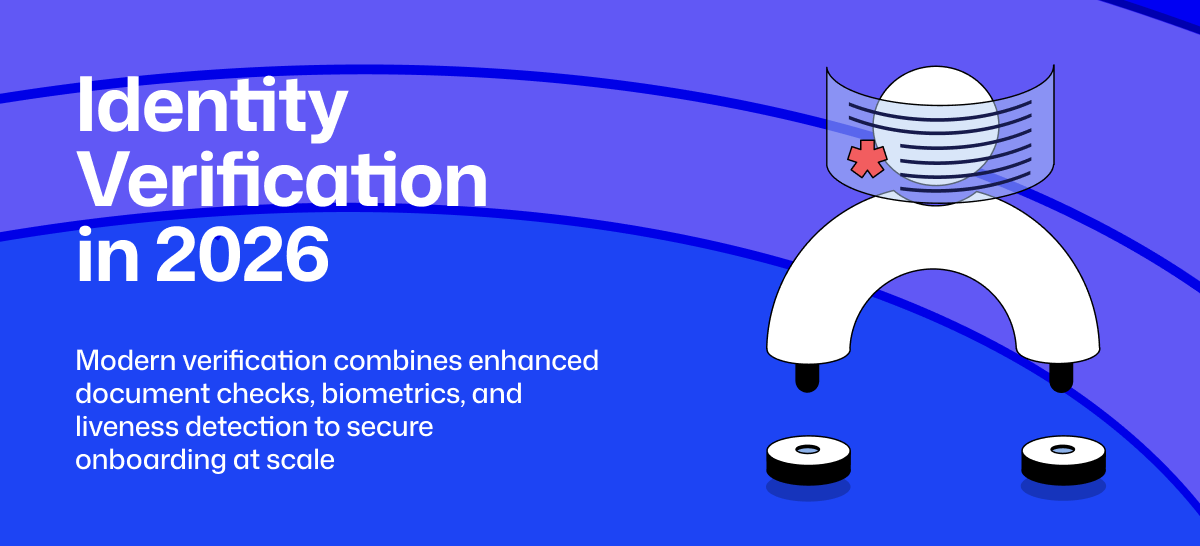 Identity Verification in 2026

Modern verification combines enhanced document checks, biometrics, and liveness detection to secure onboarding at scale